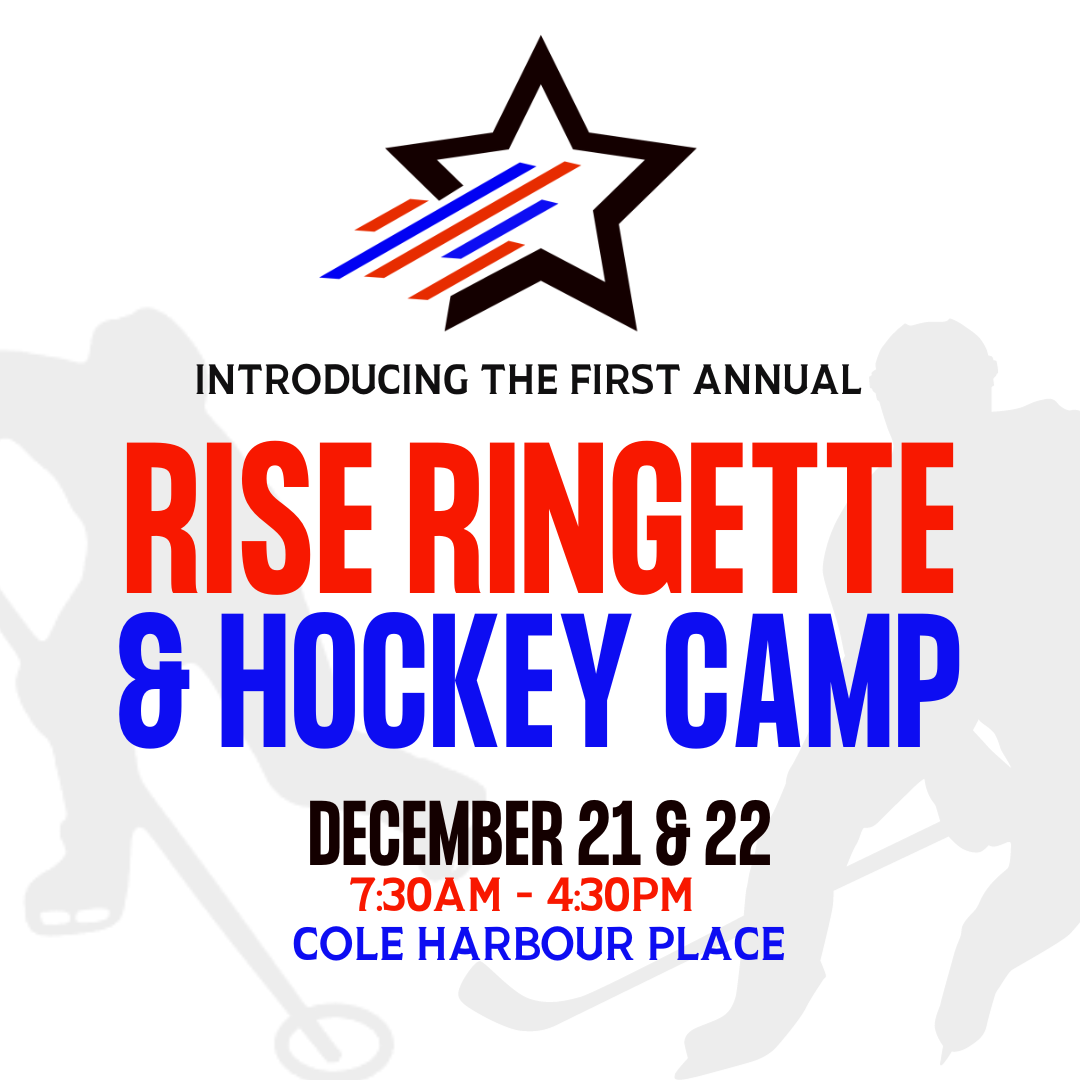 INTRODUCING THE FIRST ANNUAL

RISE RINGETTE & HOCKEY CAMP

DECEMBER 21 & 22

7:30AM - 4:30PM

COLE HARBOUR PLACE